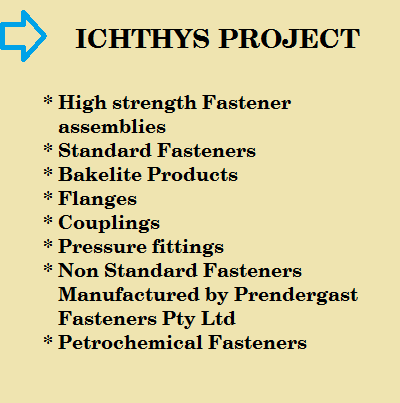 ICHTHYS PROJECT

* High strength Fastener assemblies
* Standard Fasteners
* Bakelite Products
* Flanges
* Couplings
* Pressure fittings
* Non Standard Fasteners Manufactured by Prendergast Fasteners Pty Ltd
* Petrochemical Fasteners